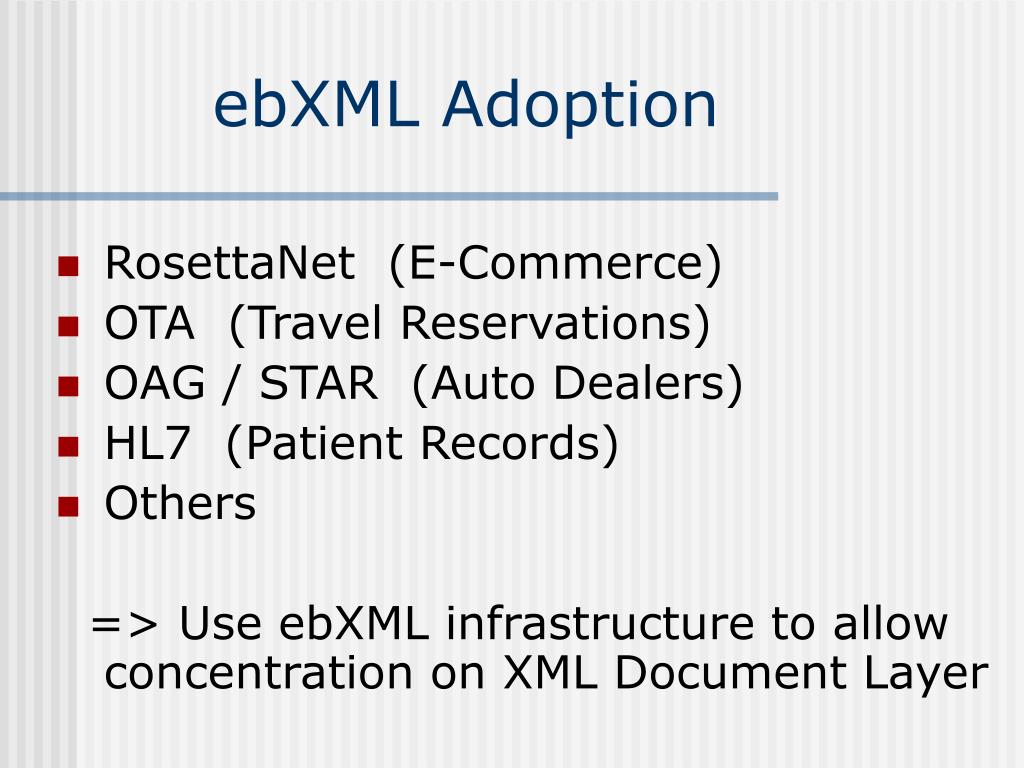 ebXML Adoption

- RosettaNet (E-Commerce)
- OTA (Travel Reservations)
- OAG / STAR (Auto Dealers)
- HL7 (Patient Records)
- Others

=> Use ebXML infrastructure to allow concentration on XML Document Layer